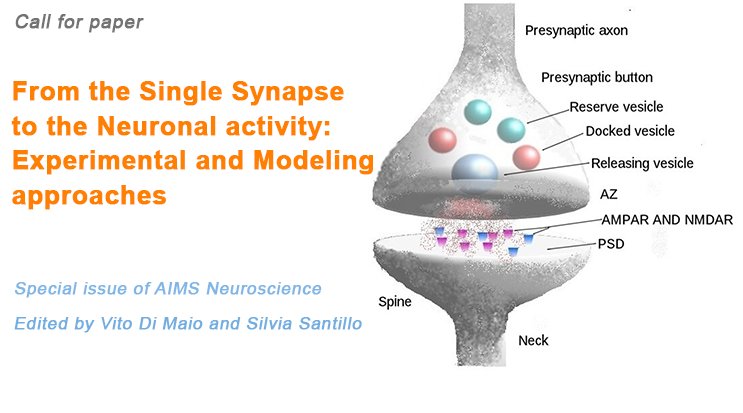 Call for paper

From the Single Synapse to the Neuronal activity: Experimental and Modeling approaches

Special issue of AIMS Neuroscience

Edited by Vito Di Maio and Silvia Santillo

Presynaptic axon
Presynaptic button
Reserve vesicle
Docked vesicle
Releasing vesicle
AZ
AMPAR AND NMDAR
PSD
Spine
Neck